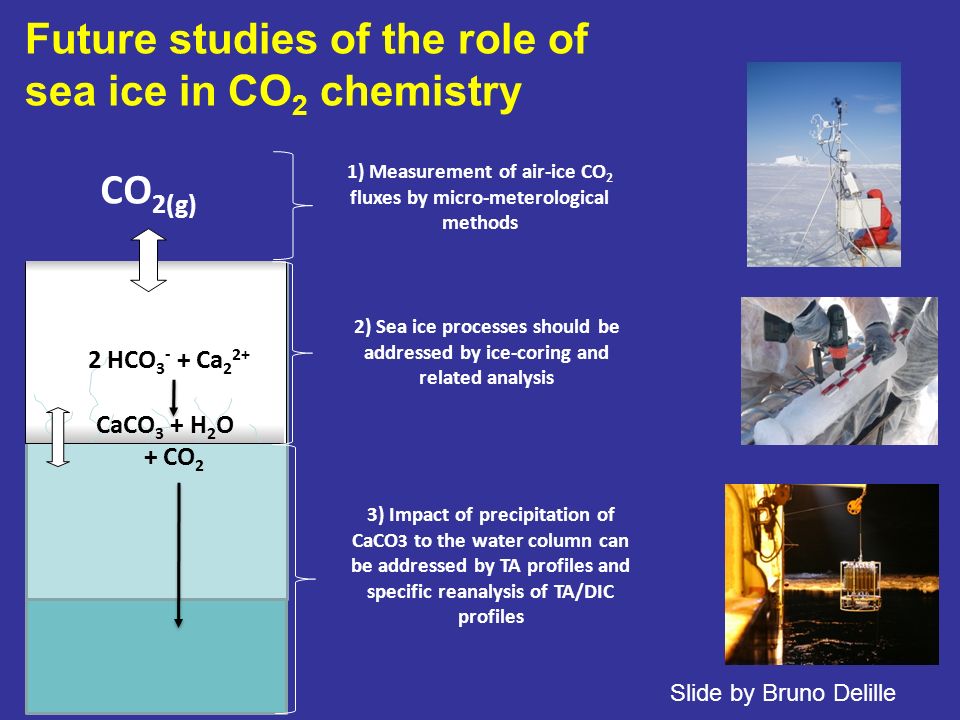 Future studies of the role of sea ice in $CO_2$ chemistry

$CO_{2(g)}$

$2\ HCO_3^- + Ca_2^{2+}$

$CaCO_3 + H_2O + CO_2$

1) Measurement of air-ice $CO_2$ fluxes by micro-meterological methods

2) Sea ice processes should be addressed by ice-coring and related analysis

3) Impact of precipitation of CaCO3 to the water column can be addressed by TA profiles and specific reanalysis of TA/DIC profiles

Slide by Bruno Delille